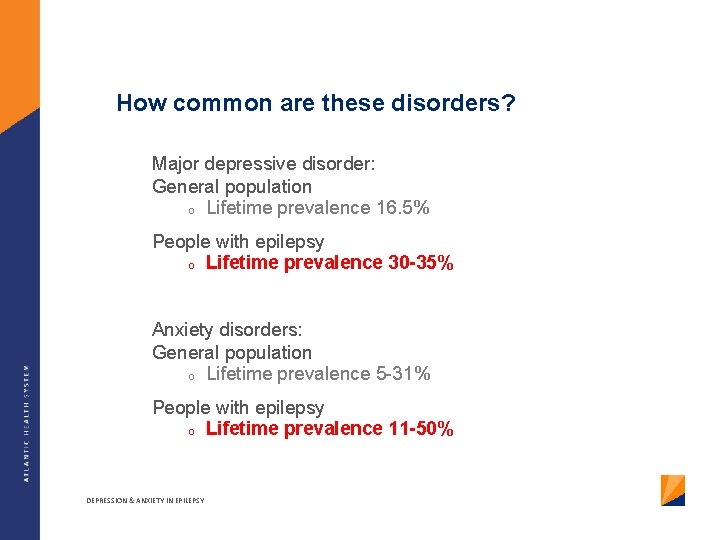 How common are these disorders?

Major depressive disorder:
General population
o Lifetime prevalence 16.5%

People with epilepsy
o Lifetime prevalence 30-35%

Anxiety disorders:
General population
o Lifetime prevalence 5-31%

People with epilepsy
o Lifetime prevalence 11-50%

ATLANTIC HEALTH SYSTEM

DEPRESSION & ANXIETY IN EPILEPSY